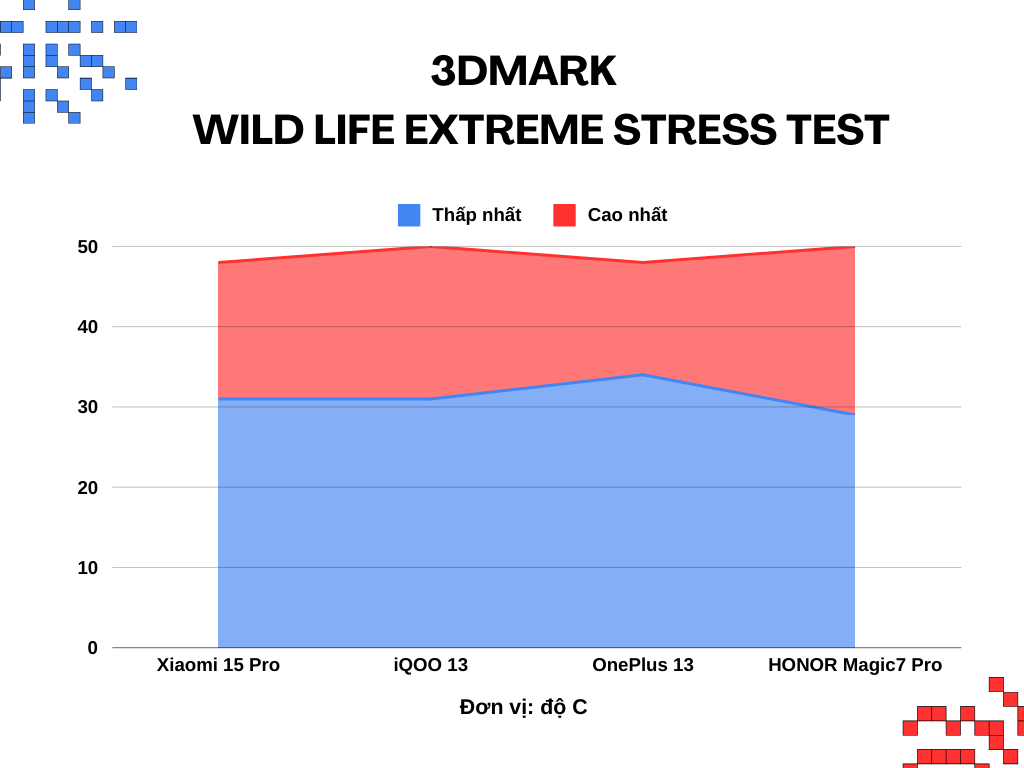 3DMARK
WILD LIFE EXTREME STRESS TEST

Thấp nhất Cao nhất

50
40
30
20
10
0

Xiaomi 15 Pro iQOO 13 OnePlus 13 HONOR Magic7 Pro

Đơn vị: độ C